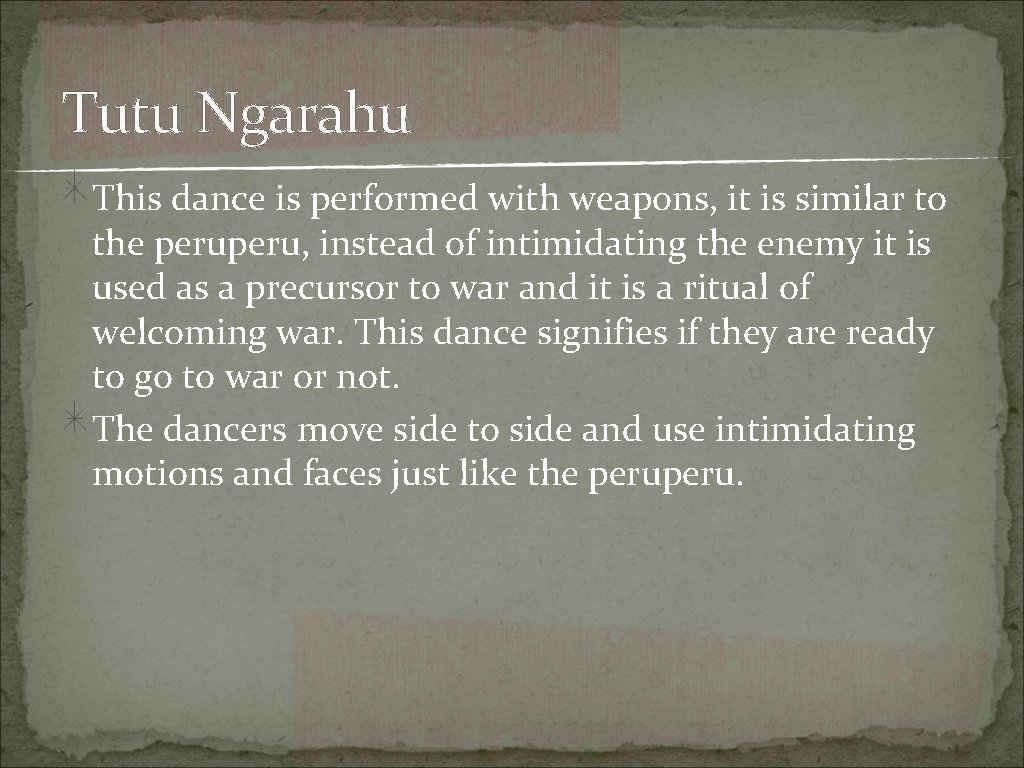 Tutu Ngarahu

This dance is performed with weapons, it is similar to the peruperu, instead of intimidating the enemy it is used as a precursor to war and it is a ritual of welcoming war. This dance signifies if they are ready to go to war or not.

The dancers move side to side and use intimidating motions and faces just like the peruperu.